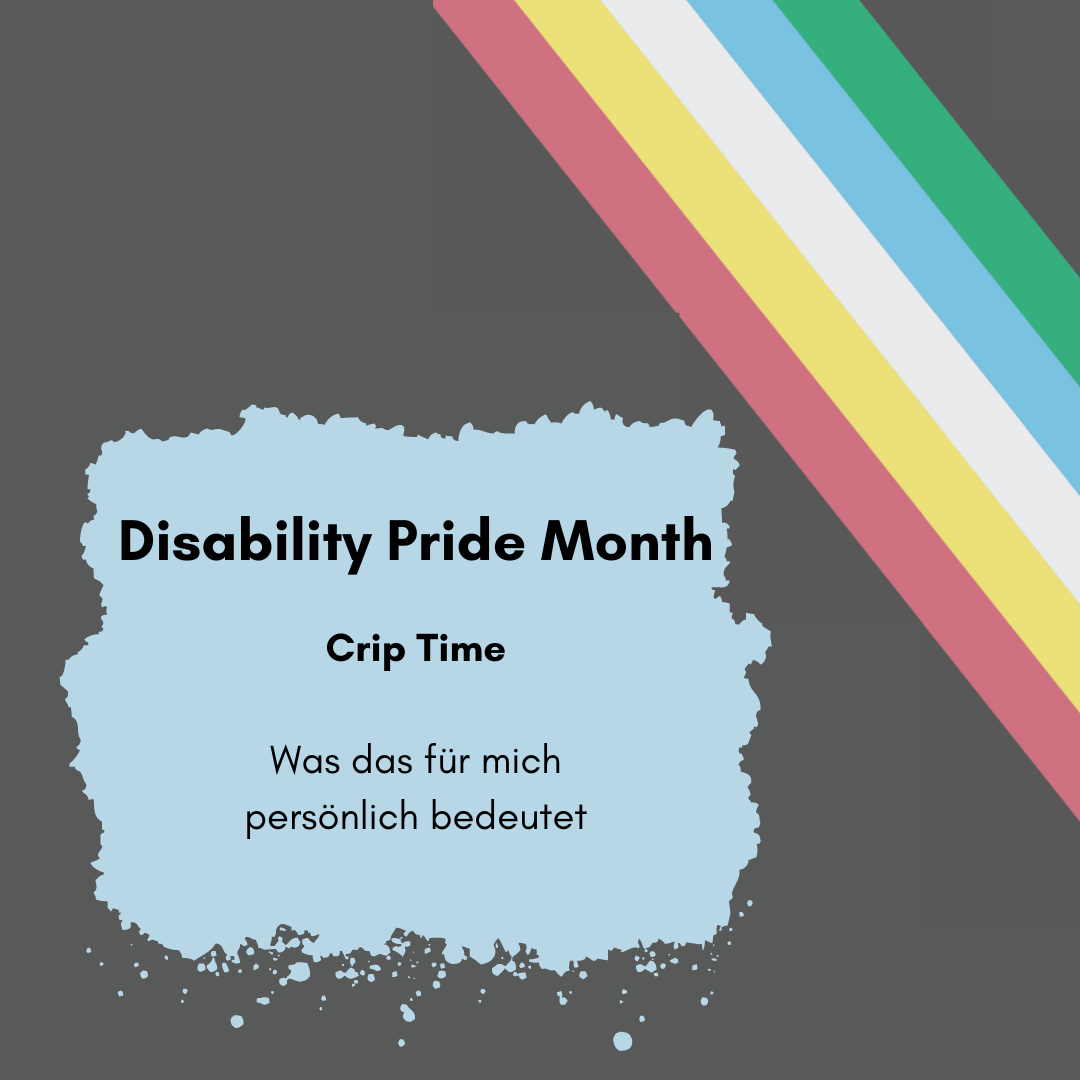 Disability Pride Month

Crip Time

Was das für mich persönlich bedeutet